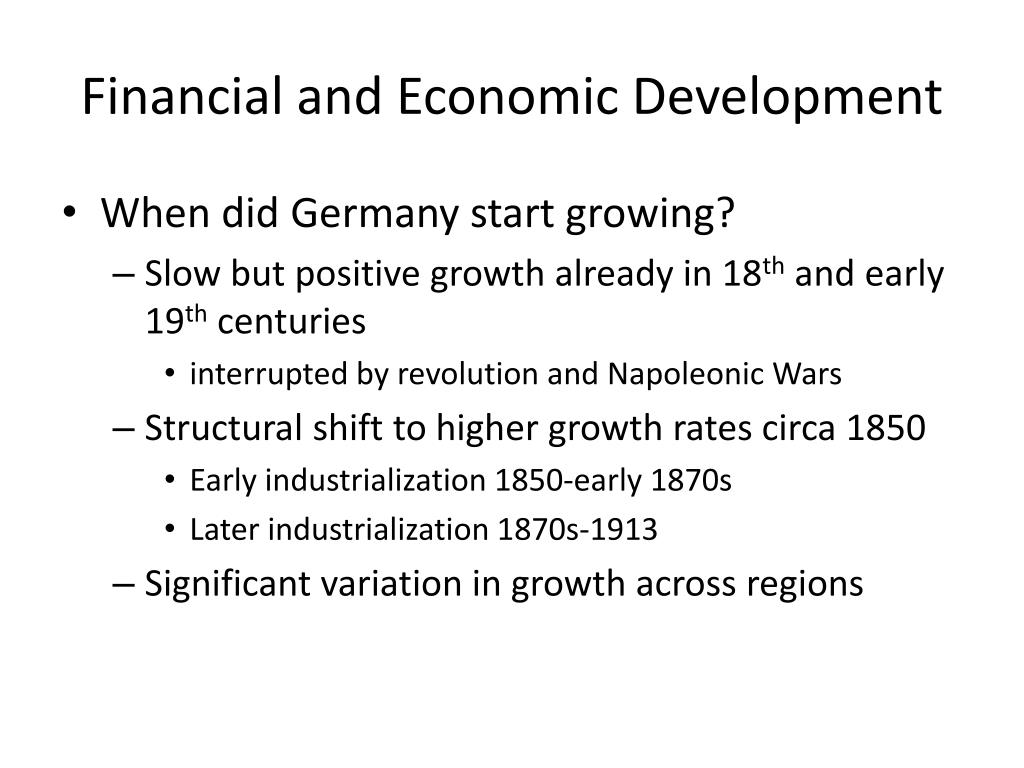 Financial and Economic Development

• When did Germany start growing?
– Slow but positive growth already in 18$^{th}$ and early 19$^{th}$ centuries
• interrupted by revolution and Napoleonic Wars
– Structural shift to higher growth rates circa 1850
• Early industrialization 1850-early 1870s
• Later industrialization 1870s-1913
– Significant variation in growth across regions